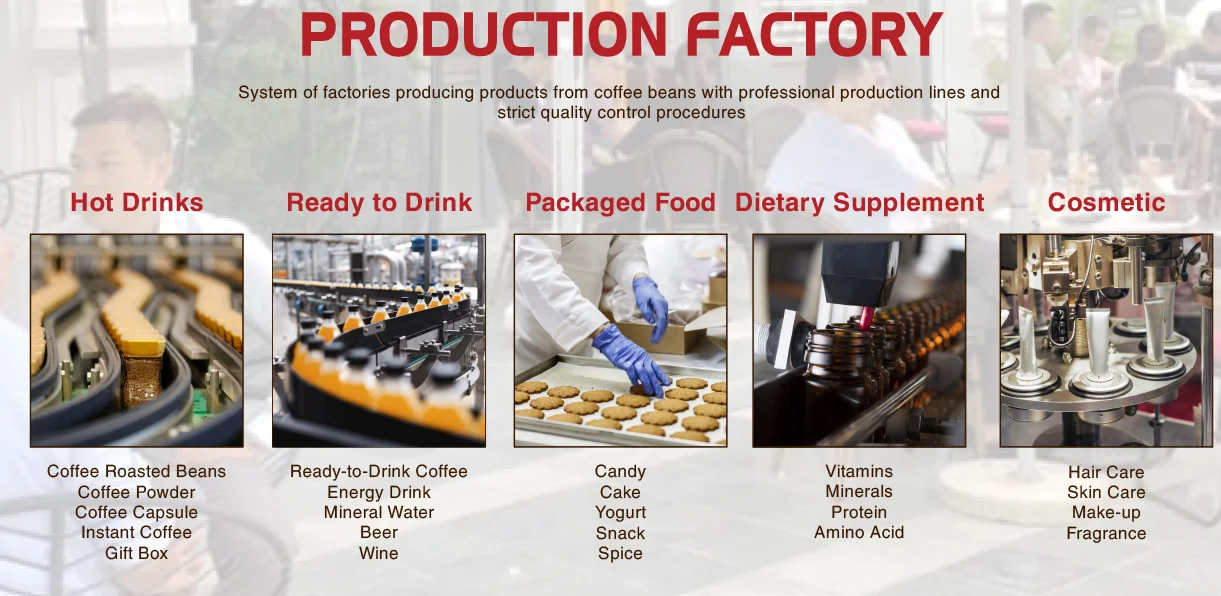 PRODUCTION FACTORY

System of factories producing products from coffee beans with professional production lines and strict quality control procedures

Hot Drinks

Coffee Roasted Beans
Coffee Powder
Coffee Capsule
Instant Coffee
Gift Box

Ready to Drink

Ready-to-Drink Coffee
Energy Drink
Mineral Water
Beer
Wine

Packaged Food

Candy
Cake
Yogurt
Snack
Spice

Dietary Supplement

Vitamins
Minerals
Protein
Amino Acid

Cosmetic

Hair Care
Skin Care
Make-up
Fragrance